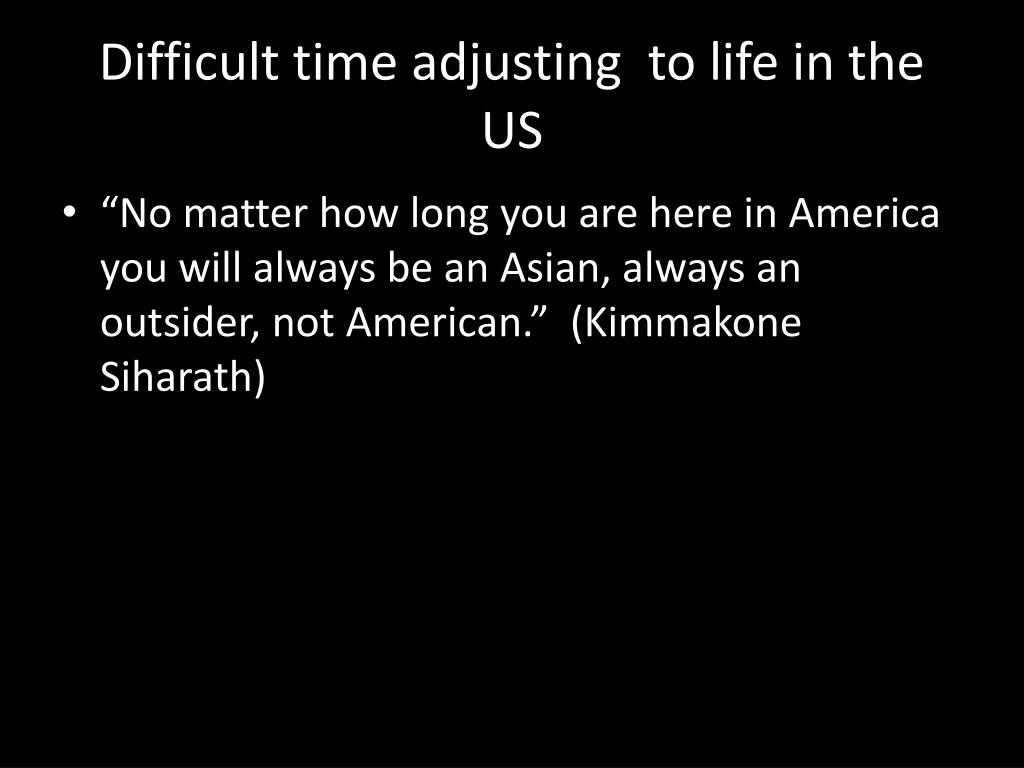 Difficult time adjusting to life in the US

• “No matter how long you are here in America you will always be an Asian, always an outsider, not American.” (Kimmakone Siharath)